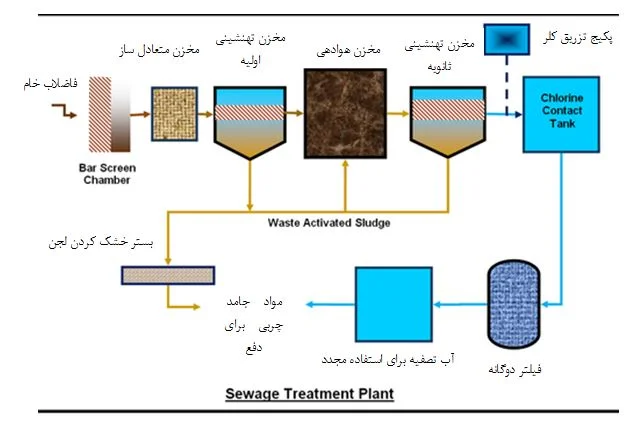 فاضلاب خام

Bar Screen Chamber

مخزن متعادل ساز

مخزن تهنشینی اولیه

مخزن هوادهی

مخزن تهنشینی ثانویه

پکیج تزریق کلر

Chlorine Contact Tank

Waste Activated Sludge

بستر خشک کردن لجن

مواد جامد چربی برای دفع

آب تصفیه برای استفاده مجدد

فیلتر دوگانه

Sewage Treatment Plant